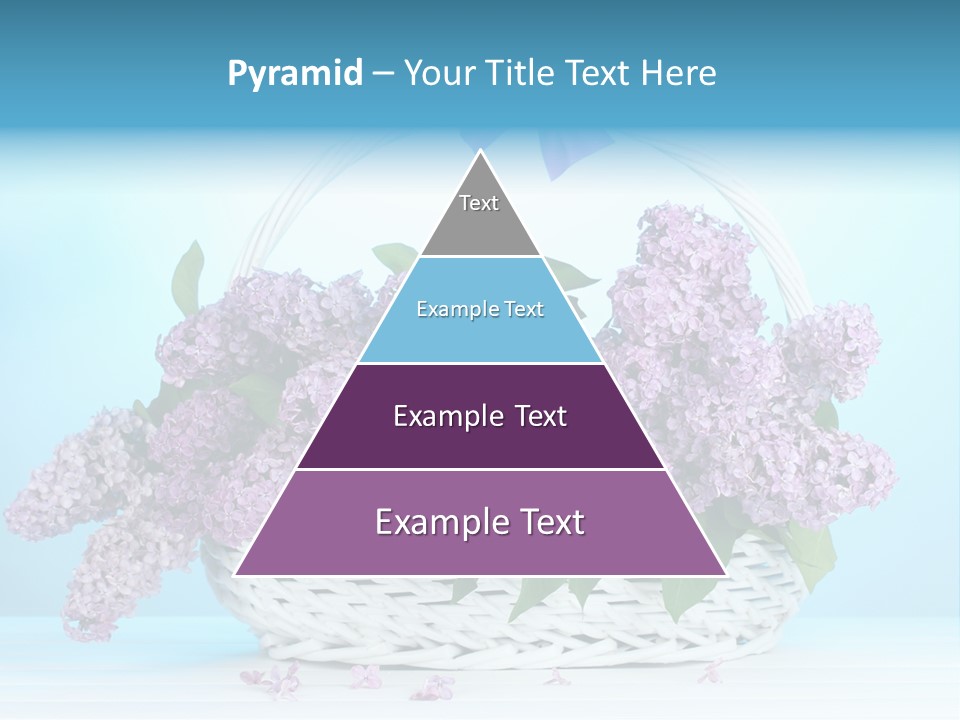 Pyramid – Your Title Text Here

Text

Example Text

Example Text

Example Text